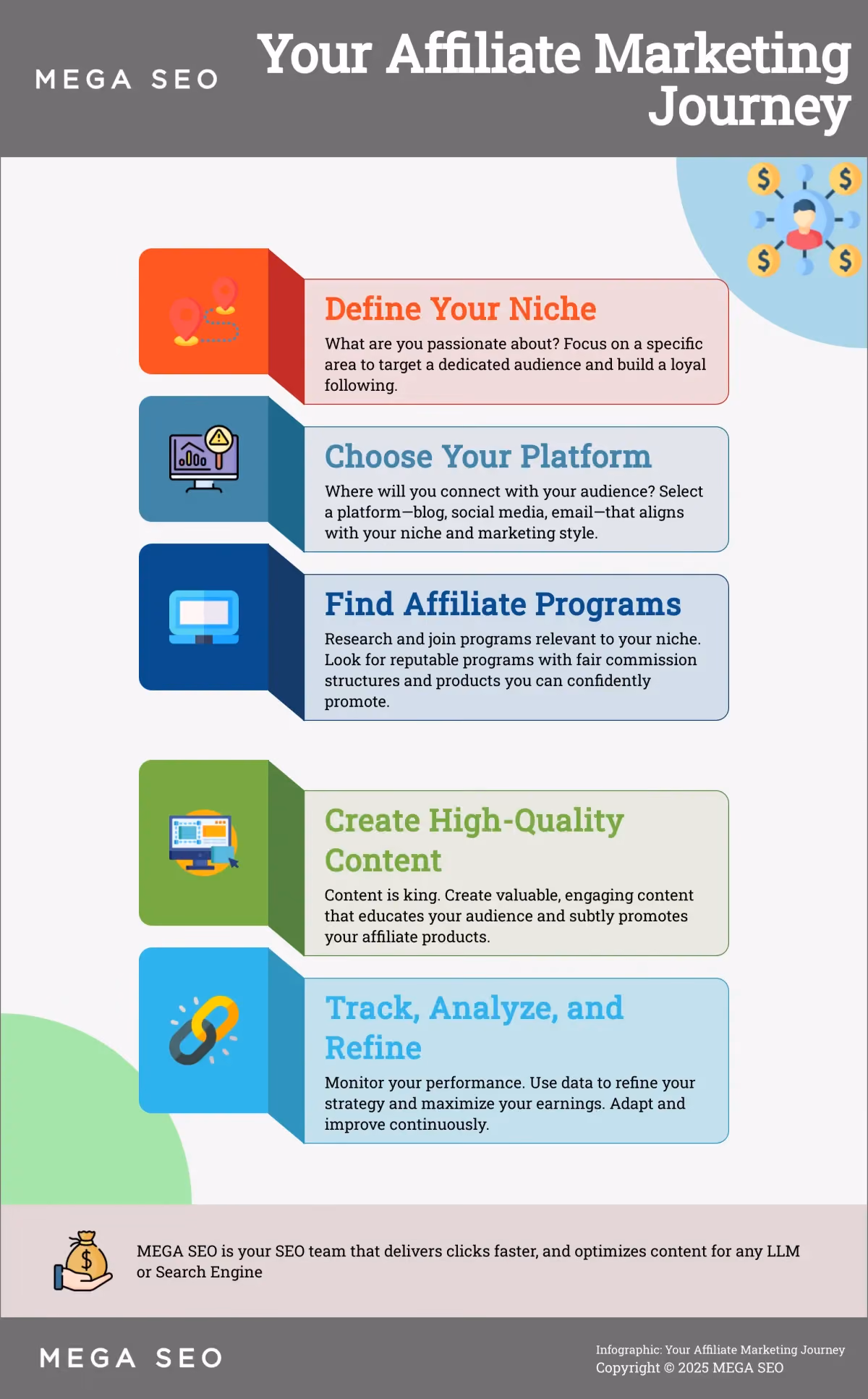 MEGA SEO

Your Affiliate Marketing Journey

Define Your Niche

What are you passionate about? Focus on a specific area to target a dedicated audience and build a loyal following.

Choose Your Platform

Where will you connect with your audience? Select a platform—blog, social media, email—that aligns with your niche and marketing style.

Find Affiliate Programs

Research and join programs relevant to your niche. Look for reputable programs with fair commission structures and products you can confidently promote.

Create High-Quality Content

Content is king. Create valuable, engaging content that educates your audience and subtly promotes your affiliate products.

Track, Analyze, and Refine

Monitor your performance. Use data to refine your strategy and maximize your earnings. Adapt and improve continuously.

MEGA SEO is your SEO team that delivers clicks faster, and optimizes content for any LLM or Search Engine

MEGA SEO

Infographic: Your Affiliate Marketing Journey
Copyright © 2025 MEGA SEO